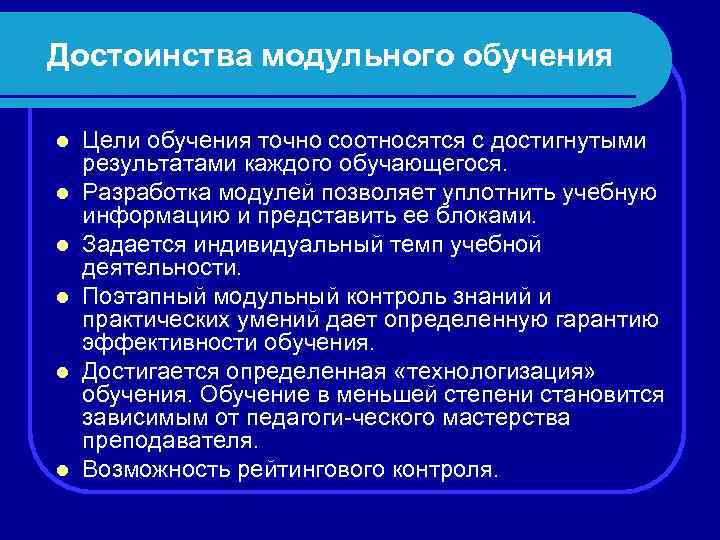 Достоинства модульного обучения

- Цели обучения точно соотносятся с достигнутыми результатами каждого обучающегося.
- Разработка модулей позволяет уплотнить учебную информацию и представить ее блоками.
- Задается индивидуальный темп учебной деятельности.
- Поэтапный модульный контроль знаний и практических умений дает определенную гарантию эффективности обучения.
- Достигается определенная «технологизация» обучения. Обучение в меньшей степени становится зависимым от педагоги-ческого мастерства преподавателя.
- Возможность рейтингового контроля.